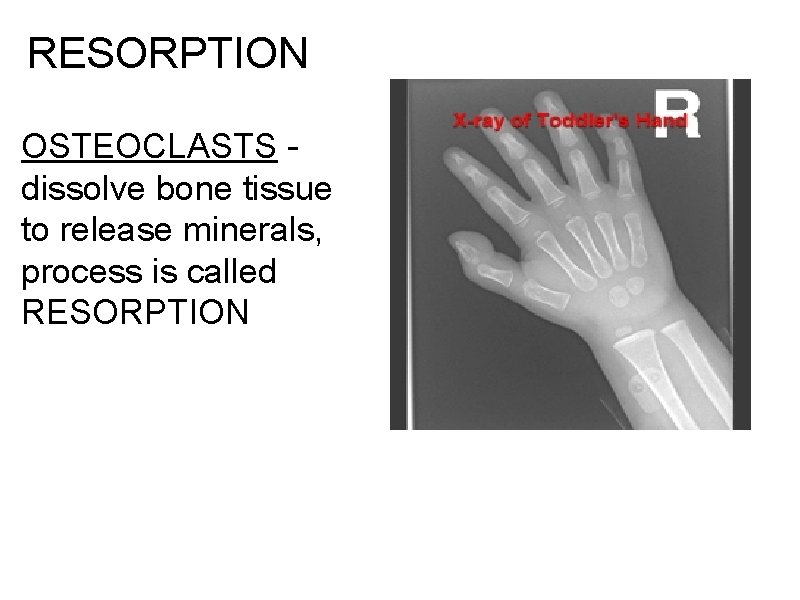 RESORPTION

OSTEOCLASTS - dissolve bone tissue to release minerals, process is called RESORPTION

X-ray of Toddler's Hand

R